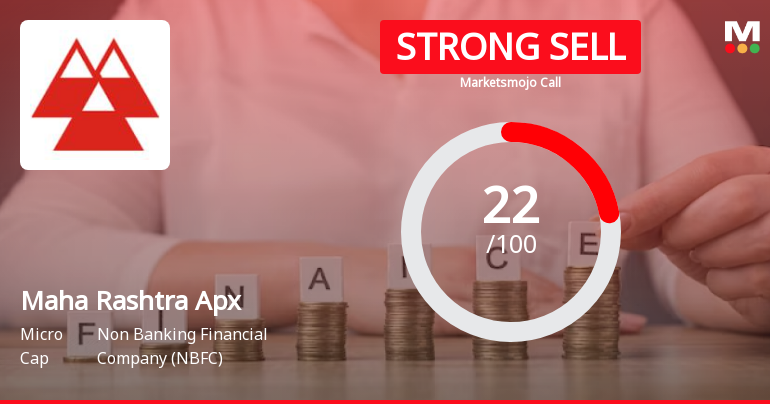 STRONG SELL
Marketsmojo Call

M

22
/100

F I N A N C E

Maha Rashtra Apx

Micro Cap

Non Banking Financial Company (NBFC)